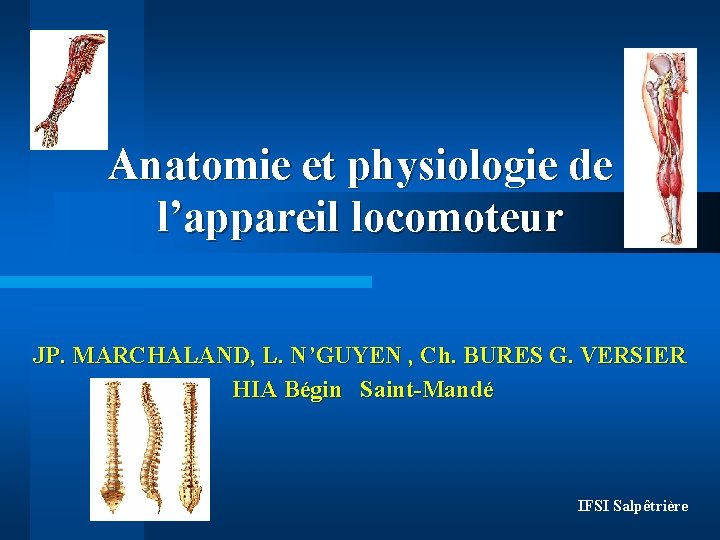 Anatomie et physiologie de l’appareil locomoteur

JP. MARCHALAND, L. N’GUYEN , Ch. BURES G. VERSIER
HIA Bégin Saint-Mandé

IFSI Salpêtrière